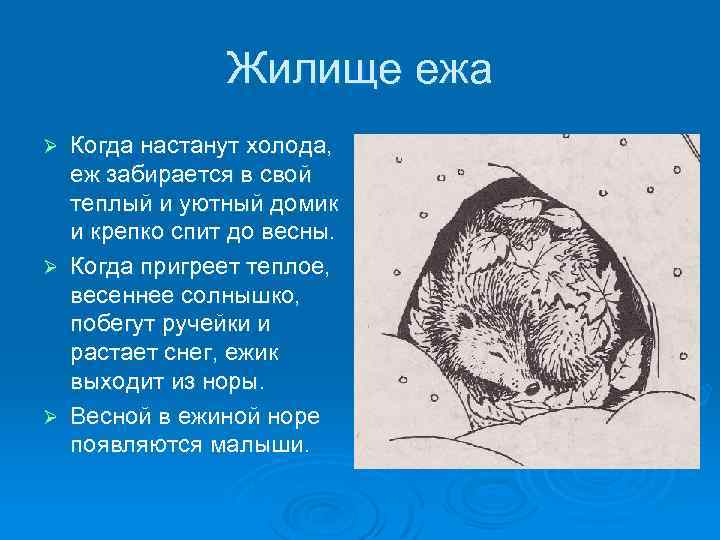 Жилище ежа

➢ Когда настанут холода, еж забирается в свой теплый и уютный домик и крепко спит до весны.

➢ Когда пригреет теплое, весеннее солнышко, побегут ручейки и растает снег, ежик выходит из норы.

➢ Весной в ежиной норе появляются малыши.